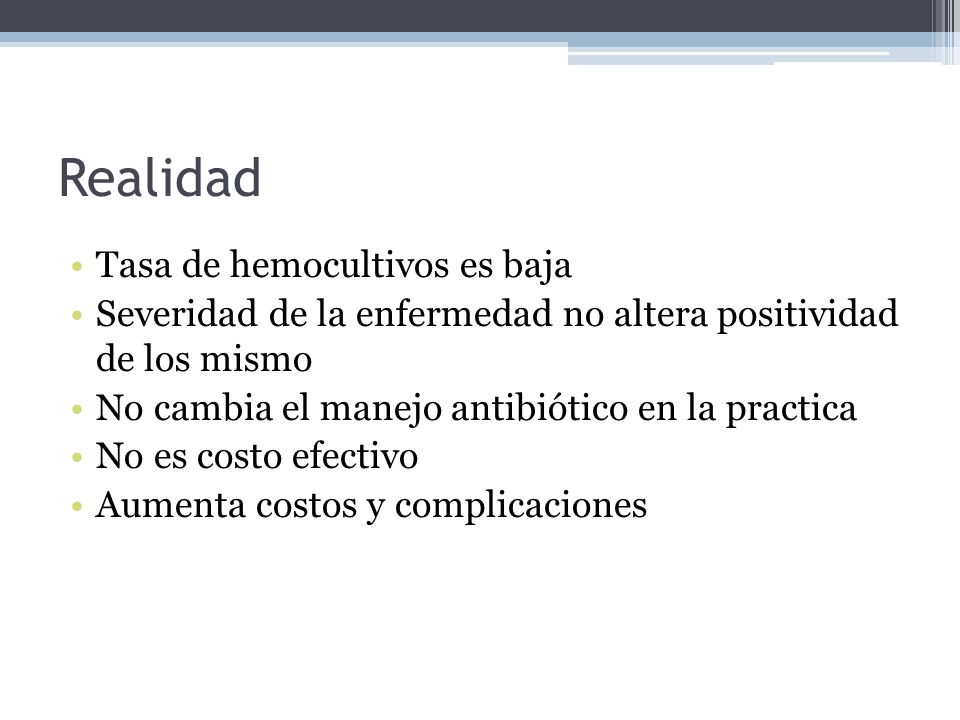 Realidad

• Tasa de hemocultivos es baja
• Severidad de la enfermedad no altera positividad de los mismo
• No cambia el manejo antibiótico en la practica
• No es costo efectivo
• Aumenta costos y complicaciones